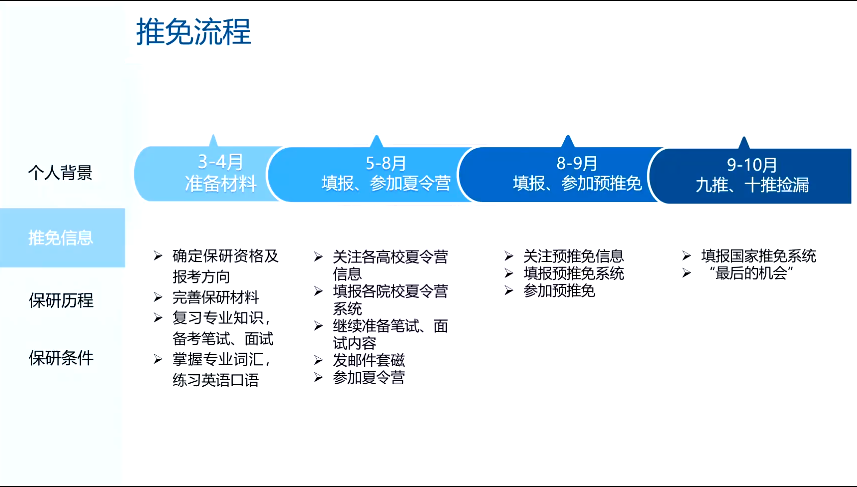 推免流程

个人背景

推免信息

保研历程

保研条件

3-4月
准备材料

5-8月
填报、参加夏令营

8-9月
填报、参加预推免

9-10月
九推、十推捡漏

➢ 确定保研资格及报考方向
➢ 完善保研材料
➢ 复习专业知识，备考笔试、面试
➢ 掌握专业词汇，练习英语口语

➢ 关注各高校夏令营信息
➢ 填报各院校夏令营系统
➢ 继续准备笔试、面试内容
➢ 发邮件套磁
➢ 参加夏令营

➢ 关注预推免信息
➢ 填报预推免系统
➢ 参加预推免

➢ 填报国家推免系统
➢ “最后的机会”